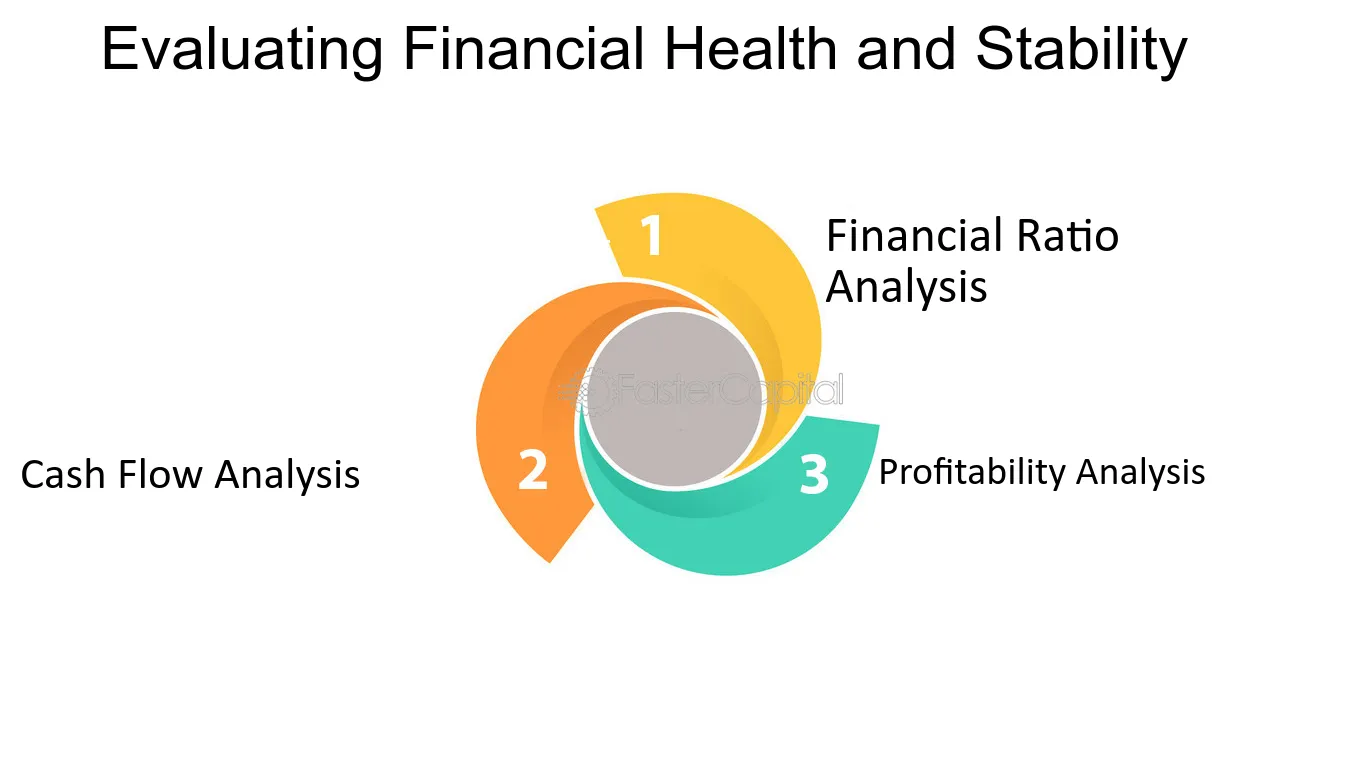 Evaluating Financial Health and Stability

1

Financial Ratio Analysis

2

Cash Flow Analysis

3

Profitability Analysis

FasterCapital